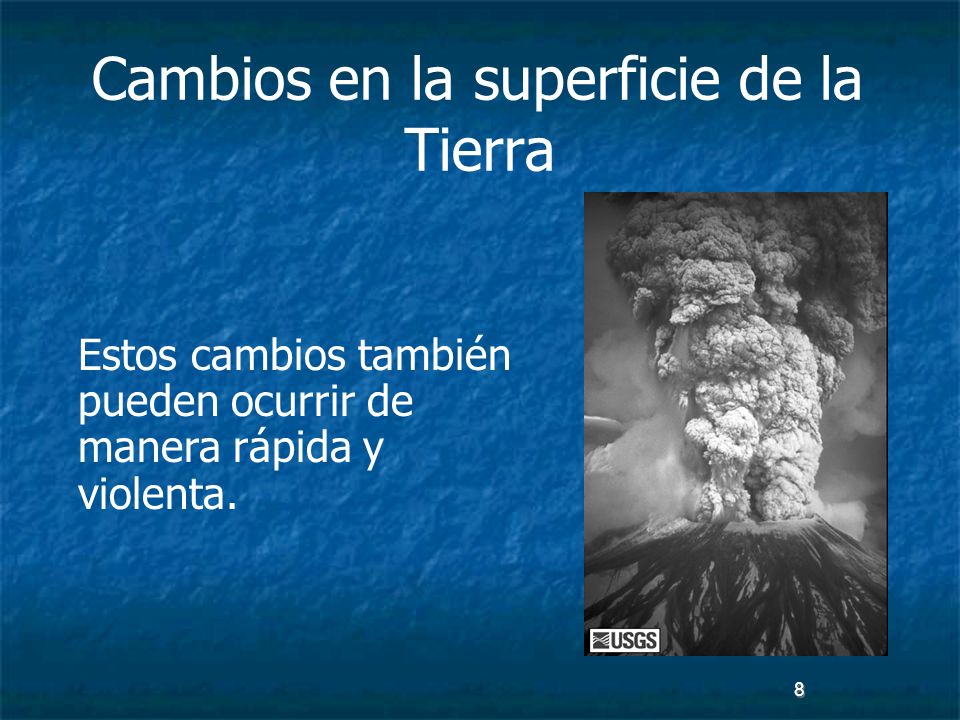 Cambios en la superficie de la Tierra

Estos cambios también pueden ocurrir de manera rápida y violenta.

USGS

8